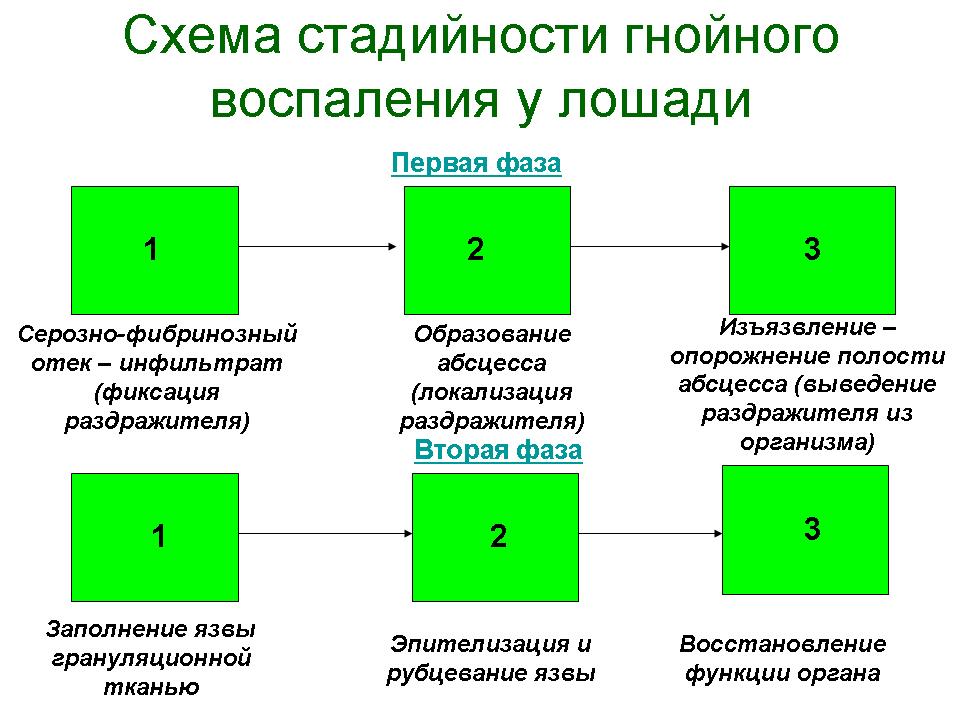 Схема стадийности гнойного воспаления у лошади

Первая фаза

1

2

3

Серозно-фибринозный отек – инфильтрат (фиксация раздражителя)

Образование абсцесса (локализация раздражителя)

Изъязвление – опорожнение полости абсцесса (выведение раздражителя из организма)

Вторая фаза

1

2

3

Заполнение язвы грануляционной тканью

Эпителизация и рубцевание язвы

Восстановление функции органа